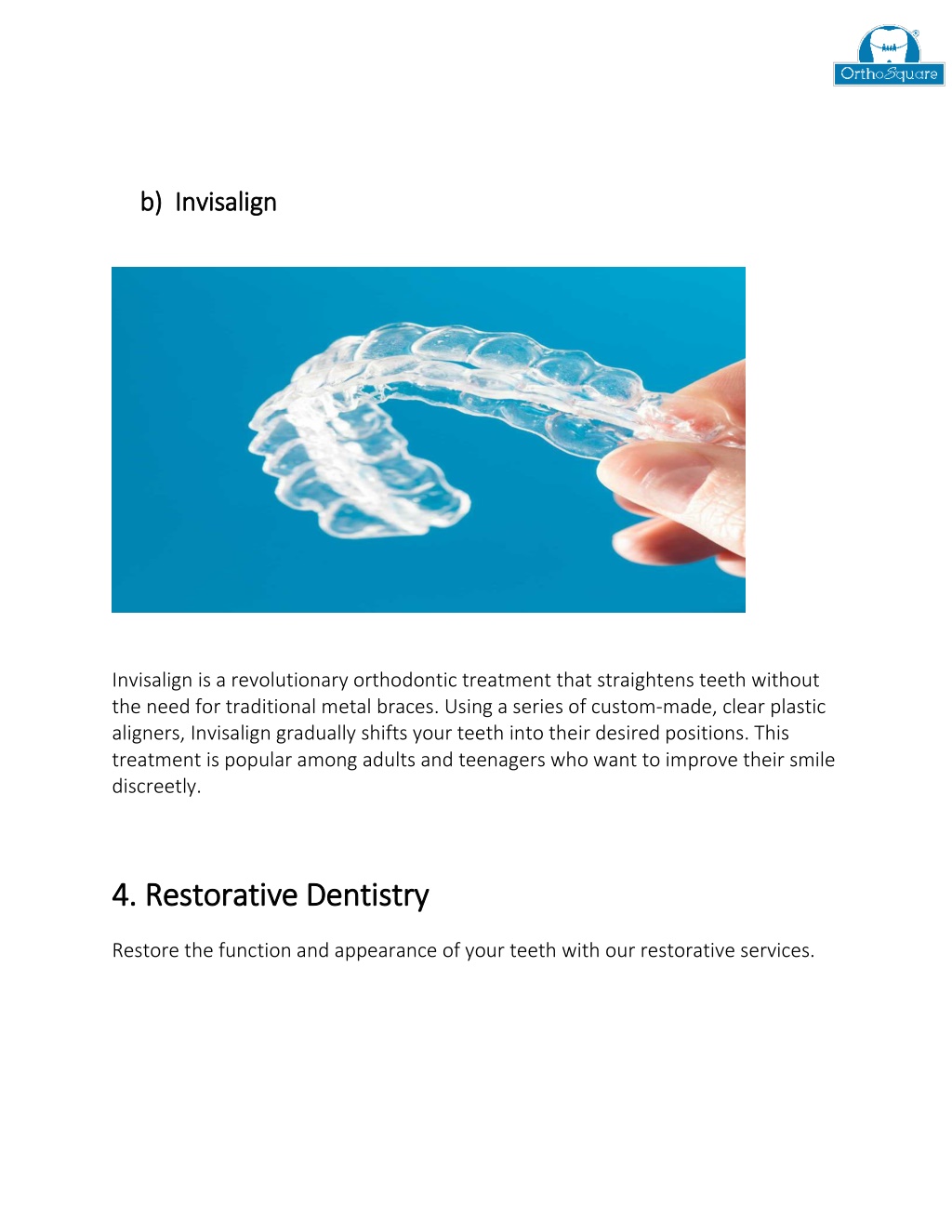 OrthoSquare

b) Invisalign

Invisalign is a revolutionary orthodontic treatment that straightens teeth without the need for traditional metal braces. Using a series of custom-made, clear plastic aligners, Invisalign gradually shifts your teeth into their desired positions. This treatment is popular among adults and teenagers who want to improve their smile discreetly.

4. Restorative Dentistry

Restore the function and appearance of your teeth with our restorative services.